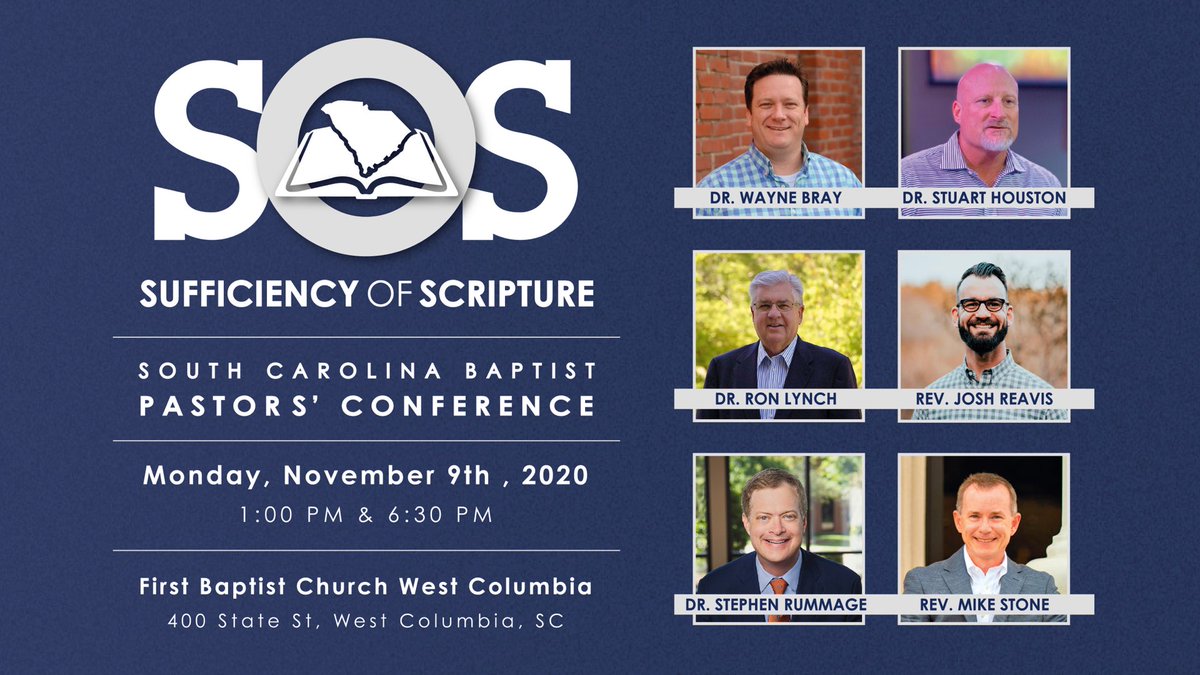 SOS

SUFFICIENCY OF SCRIPTURE

SOUTH CAROLINA BAPTIST
PASTORS' CONFERENCE

Monday, November 9th , 2020
1:00 PM & 6:30 PM

First Baptist Church West Columbia
400 State St, West Columbia, SC

DR. WAYNE BRAY
DR. STUART HOUSTON
DR. RON LYNCH
REV. JOSH REAVIS
DR. STEPHEN RUMMAGE
REV. MIKE STONE